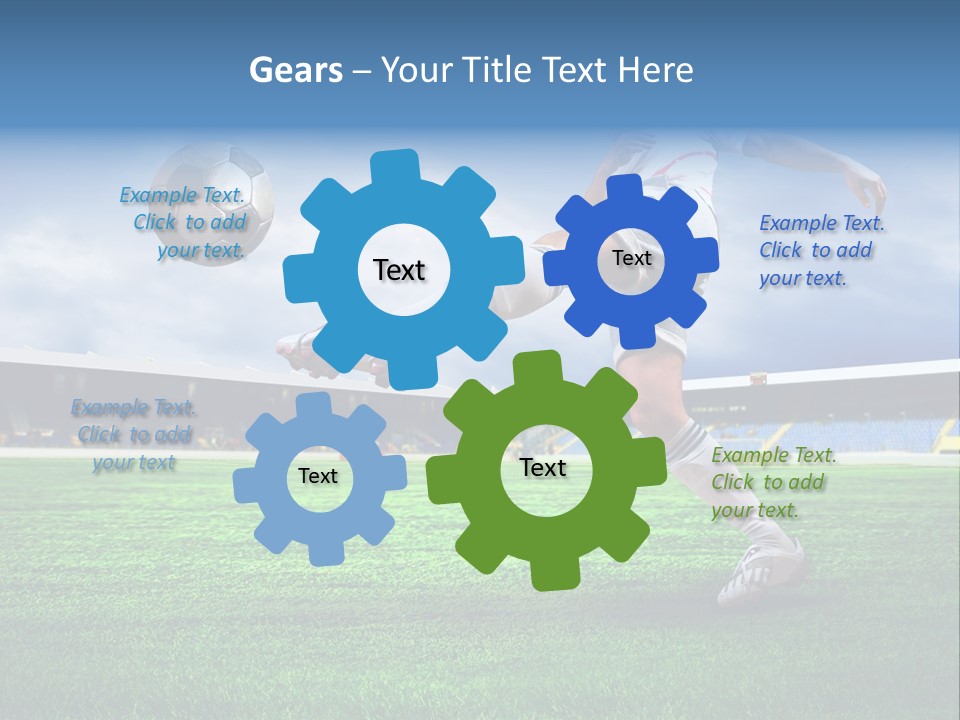 Gears – Your Title Text Here

Example Text. Click to add your text.

Text

Text

Example Text. Click to add your text.

Example Text. Click to add your text

Text

Text

Example Text. Click to add your text.